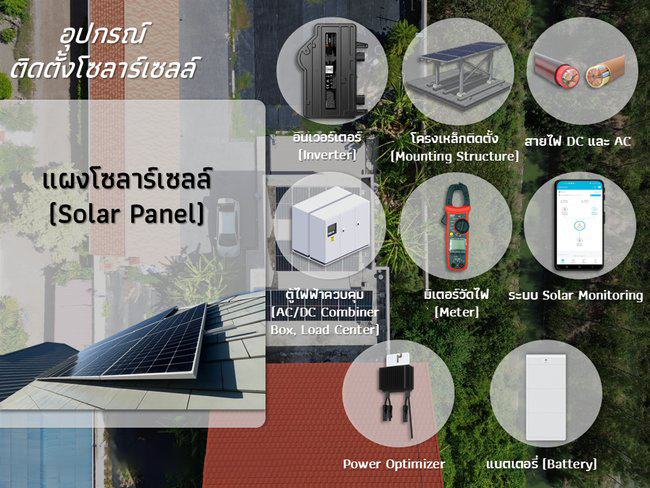 อุปกรณ์ ติดตั้งโซลาร์เซลล์

แผงโซลาร์เซลล์ (Solar Panel)

อินเวอร์เตอร์ (Inverter)

โครงเหล็กติดตั้ง (Mounting Structure)

สายไฟ DC และ AC

ตู้ไฟฟ้าควบคุม (AC/DC Combiner Box, Load Center)

มิเตอร์วัดไฟ (Meter)

ระบบ Solar Monitoring

Power Optimizer

แบตเตอรี่ (Battery)